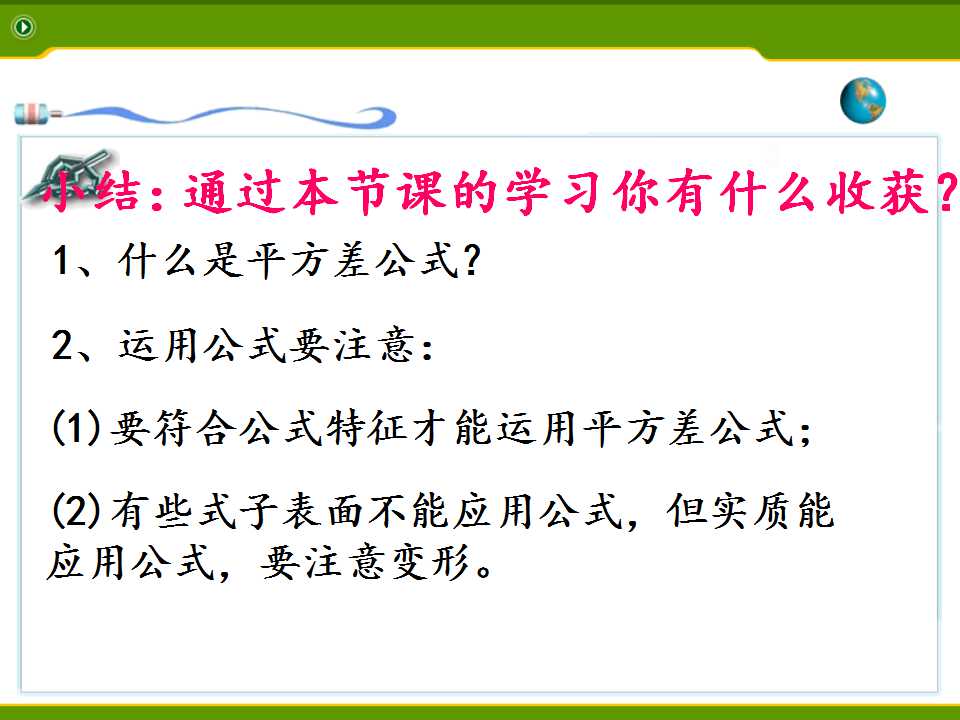 小结：通过本节课的学习你有什么收获？

1、什么是平方差公式？

2、运用公式要注意：

(1)要符合公式特征才能运用平方差公式；

(2)有些式子表面不能应用公式，但实质能应用公式，要注意变形。